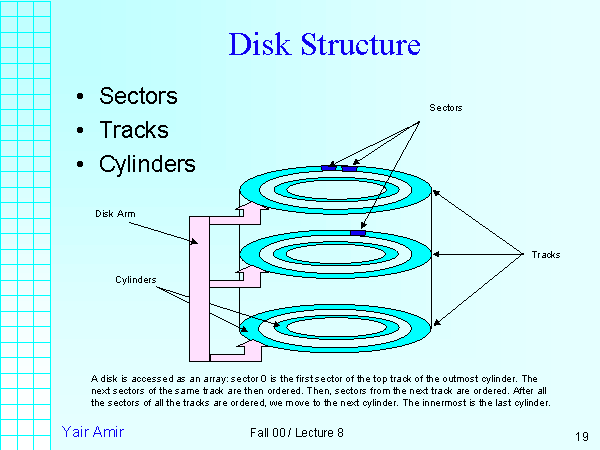 Disk Structure

• Sectors
• Tracks
• Cylinders

Sectors

Disk Arm

Tracks

Cylinders

A disk is accessed as an array: sector 0 is the first sector of the top track of the outmost cylinder. The next sectors of the same track are then ordered. Then, sectors from the next track are ordered. After all the sectors of all the tracks are ordered, we move to the next cylinder. The innermost is the last cylinder.

Yair Amir

Fall 00 / Lecture 8

19